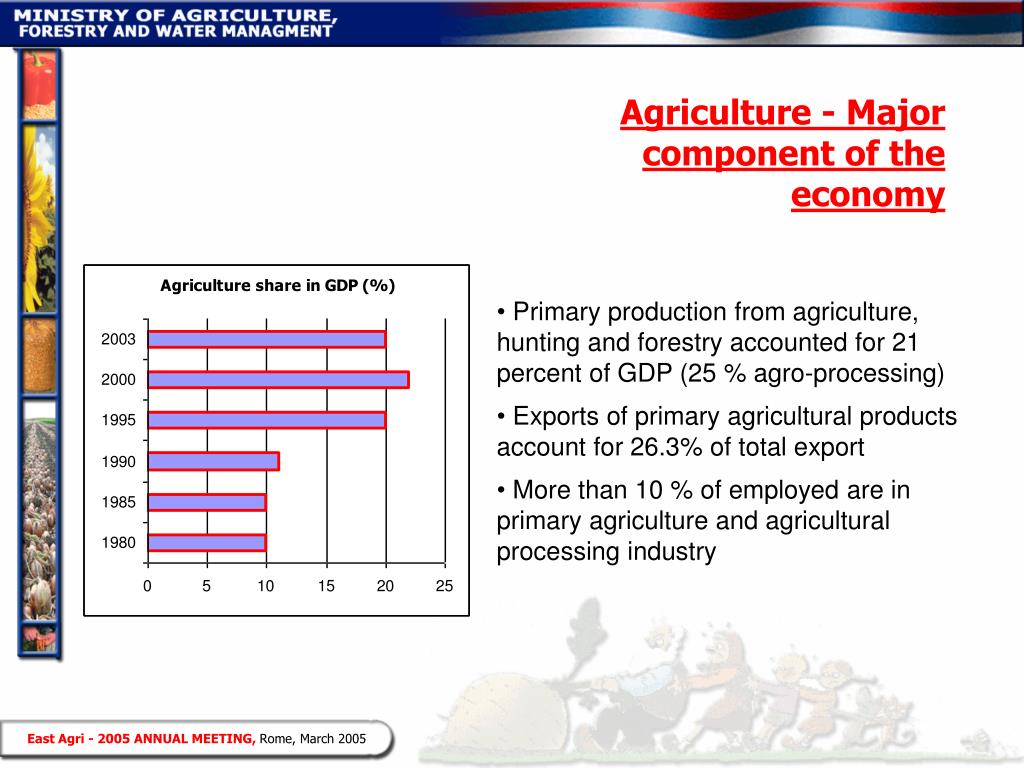 MINISTRY OF AGRICULTURE, FORESTRY AND WATER MANAGMENT

Agriculture - Major component of the economy

Agriculture share in GDP (%)

2003
2000
1995
1990
1985
1980

0 5 10 15 20 25

• Primary production from agriculture, hunting and forestry accounted for 21 percent of GDP (25 % agro-processing)

• Exports of primary agricultural products account for 26.3% of total export

• More than 10 % of employed are in primary agriculture and agricultural processing industry

East Agri - 2005 ANNUAL MEETING, Rome, March 2005